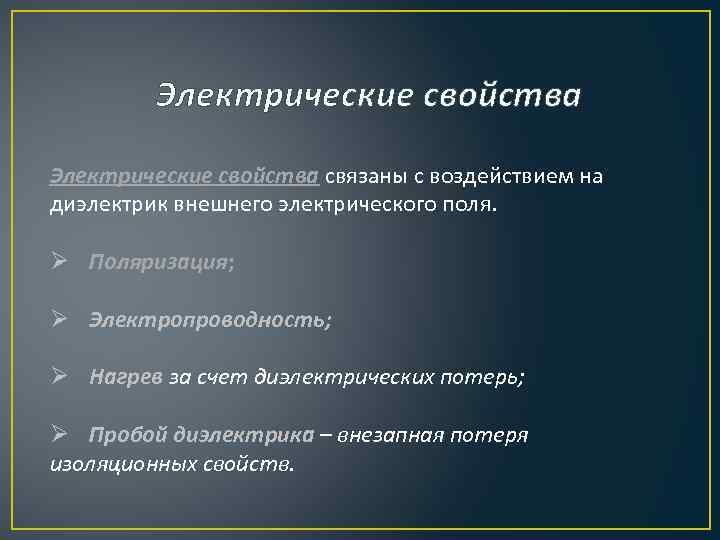 Электрические свойства

Электрические свойства связаны с воздействием на диэлектрик внешнего электрического поля.

➢ Поляризация;

➢ Электропроводность;

➢ Нагрев за счет диэлектрических потерь;

➢ Пробой диэлектрика – внезапная потеря изоляционных свойств.